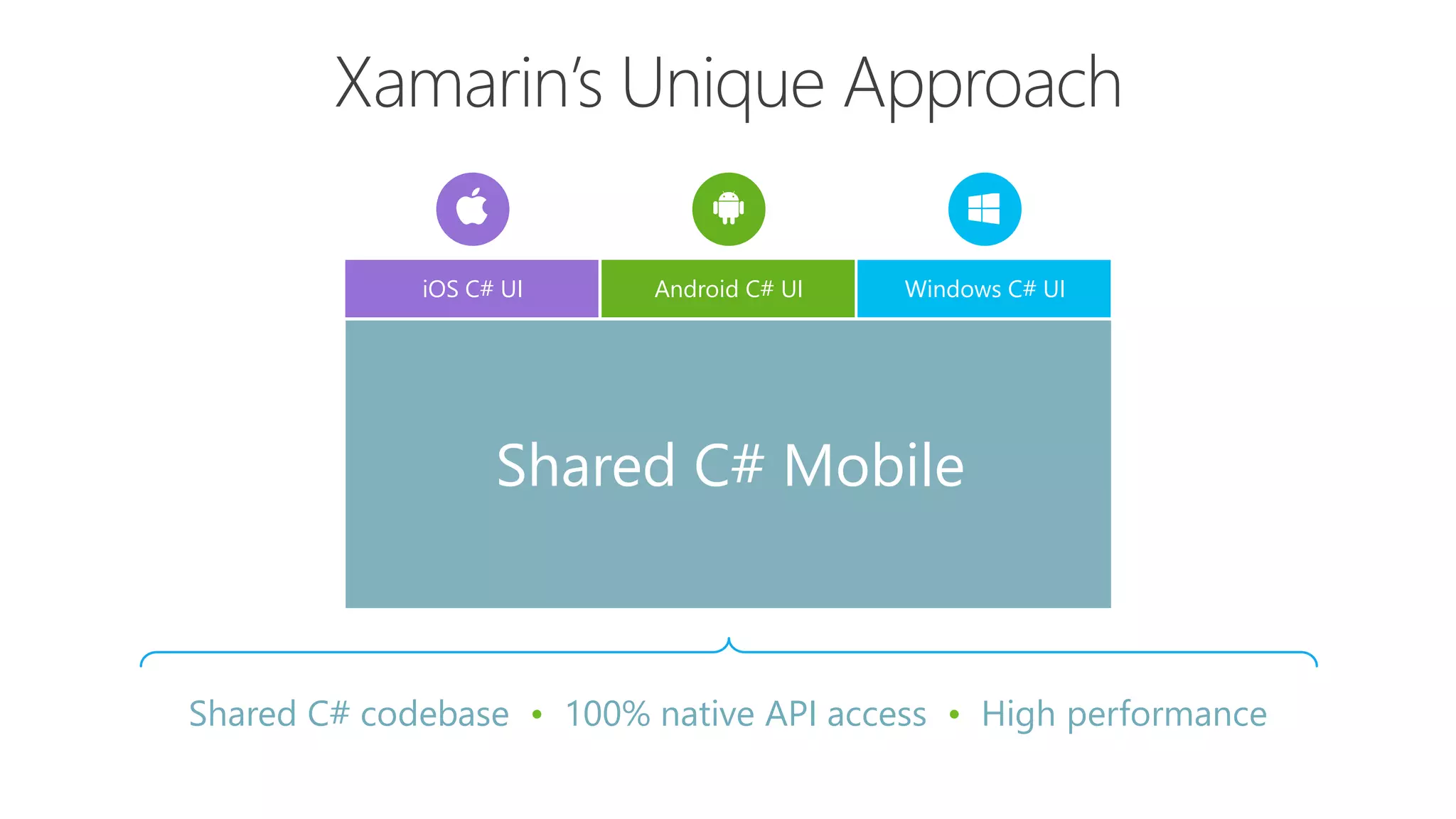 Xamarin's Unique Approach

iOS C# UI

Android C# UI

Windows C# UI

Shared C# Mobile

Shared C# codebase • 100% native API access • High performance